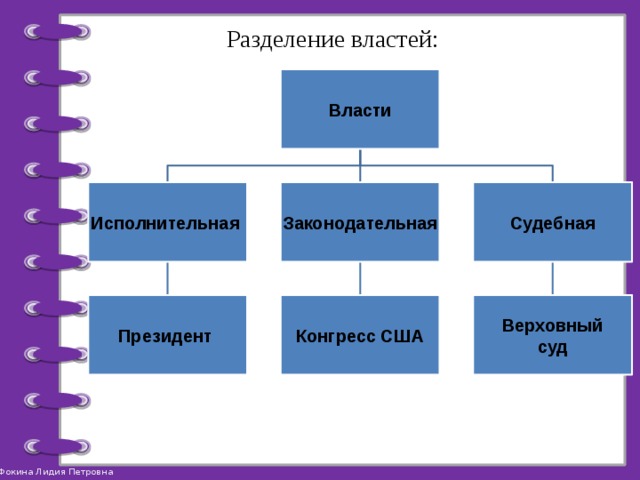 Разделение властей:

Власти

Исполнительная

Законодательная

Судебная

Президент

Конгресс США

Верховный суд

Фокина Лидия Петровна